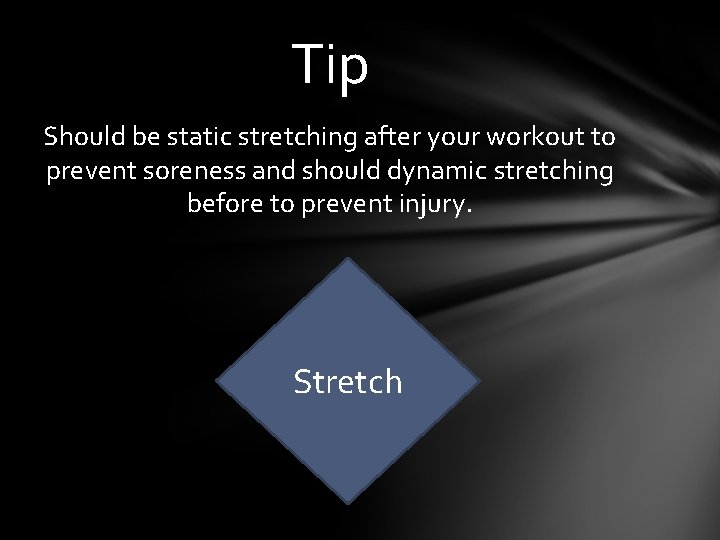 Tip

Should be static stretching after your workout to prevent soreness and should dynamic stretching before to prevent injury.

Stretch